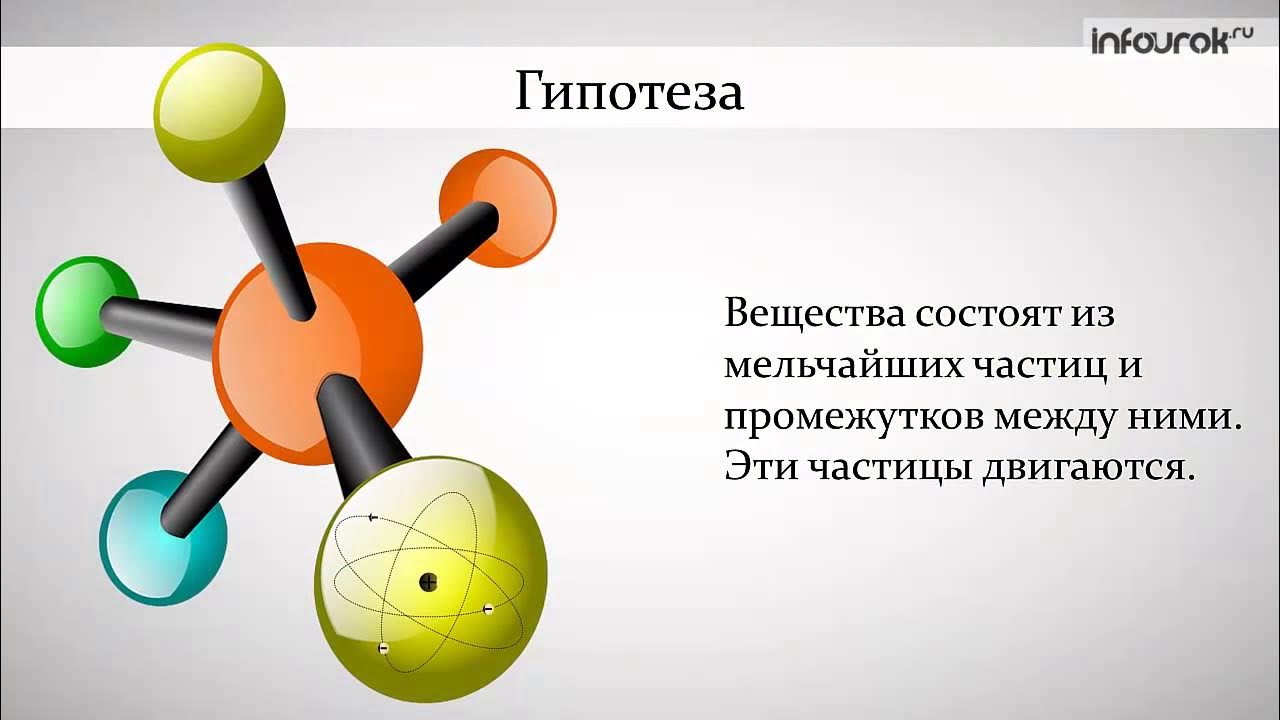 infourok.ru

Гипотеза

Вещества состоят из мельчайших частиц и промежутков между ними. Эти частицы двигаются.